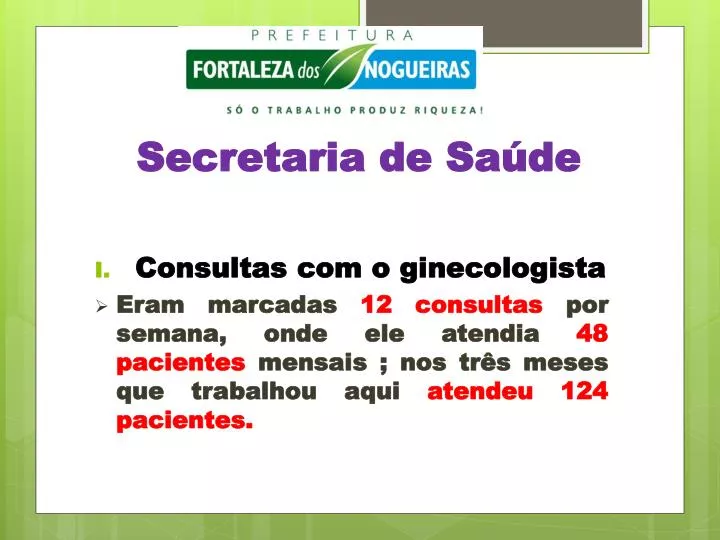 PREFEITURA
FORTALEZA dos NOGUEIRAS
SÓ O TRABALHO PRODUZ RIQUEZA!

Secretaria de Saúde

I. Consultas com o ginecologista

➢ Eram marcadas 12 consultas por semana, onde ele atendia 48 pacientes mensais ; nos três meses que trabalhou aqui atendeu 124 pacientes.